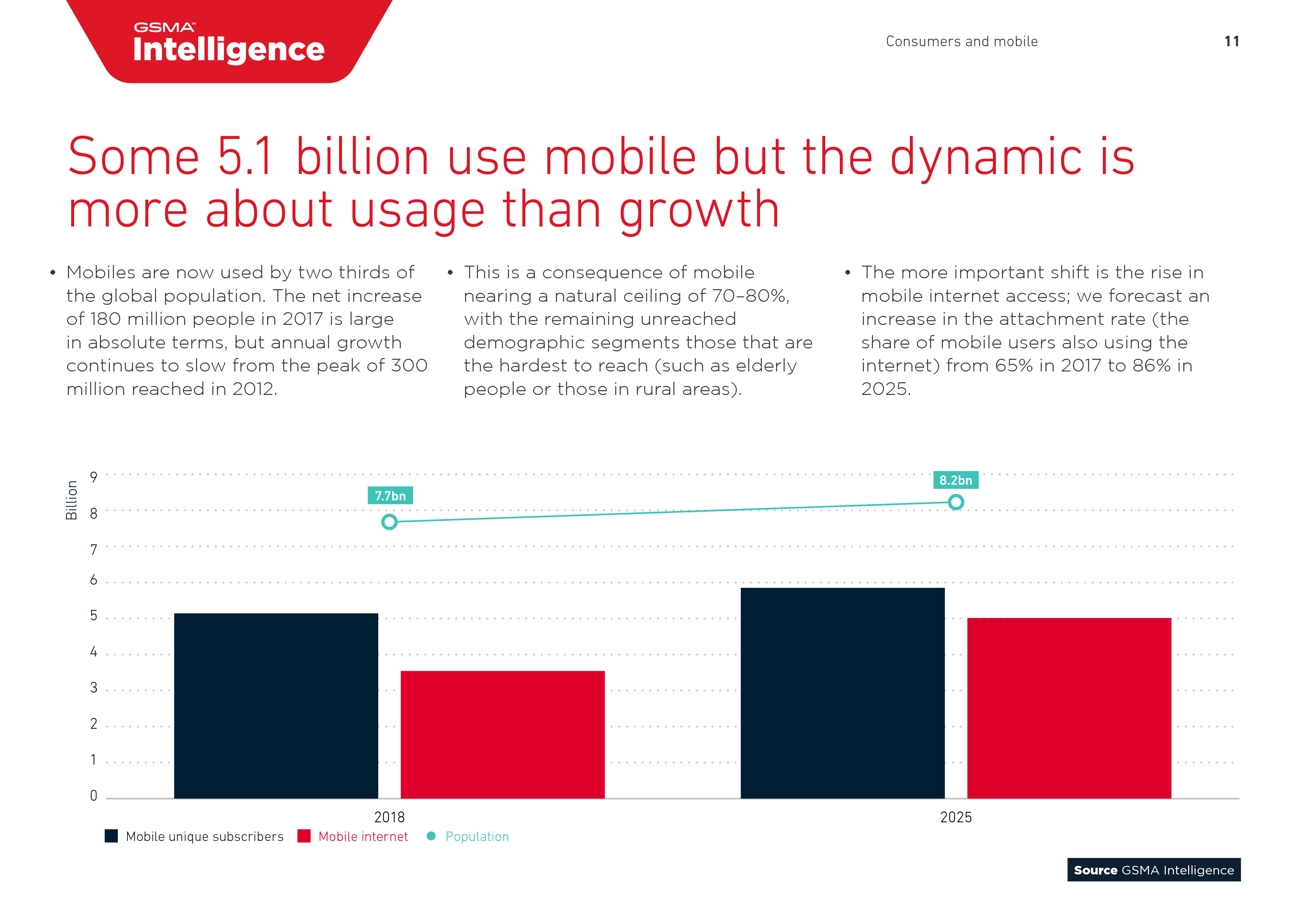 GSMA™ Intelligence

Consumers and mobile

11

Some 5.1 billion use mobile but the dynamic is more about usage than growth

• Mobiles are now used by two thirds of the global population. The net increase of 180 million people in 2017 is large in absolute terms, but annual growth continues to slow from the peak of 300 million reached in 2012.

• This is a consequence of mobile nearing a natural ceiling of 70–80%, with the remaining unreached demographic segments those that are the hardest to reach (such as elderly people or those in rural areas).

• The more important shift is the rise in mobile internet access; we forecast an increase in the attachment rate (the share of mobile users also using the internet) from 65% in 2017 to 86% in 2025.

Billion

9
8
7
6
5
4
3
2
1
0

7.7bn

8.2bn

2018

2025

Mobile unique subscribers
Mobile internet
Population

Source GSMA Intelligence